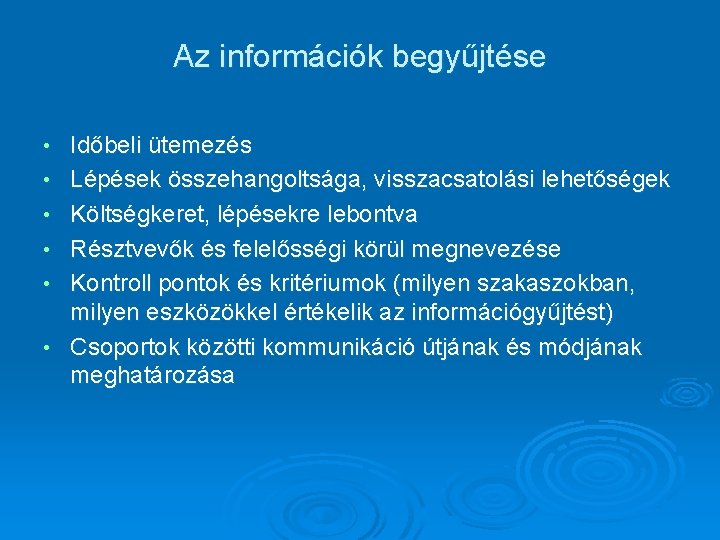 Az információk begyűjtése

• Időbeli ütemezés
• Lépések összehangoltsága, visszacsatolási lehetőségek
• Költségkeret, lépésekre lebontva
• Résztvevők és felelősségi körül megnevezése
• Kontroll pontok és kritériumok (milyen szakaszokban, milyen eszközökkel értékelik az információgyűjtést)
• Csoportok közötti kommunikáció útjának és módjának meghatározása